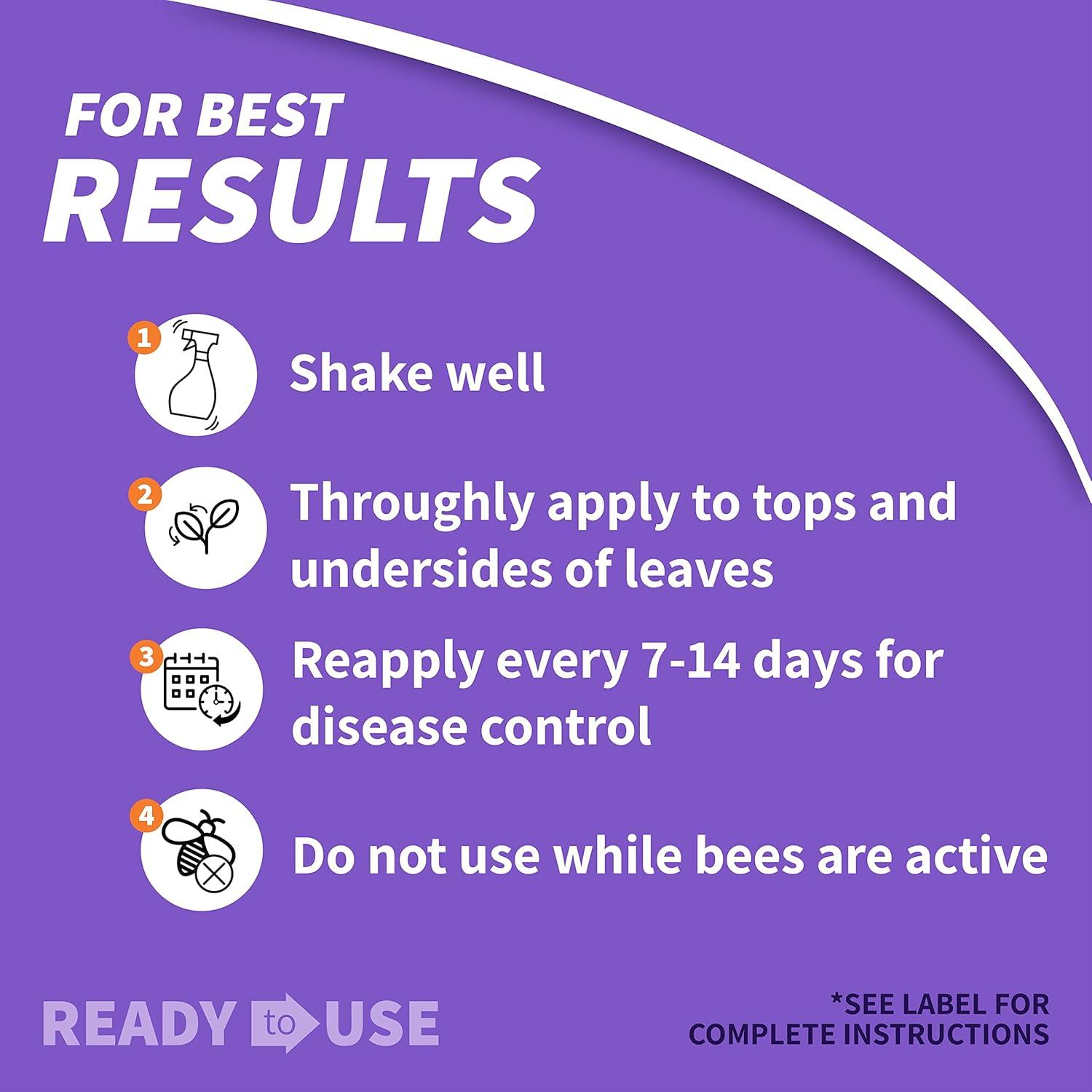 FOR BEST
RESULTS

1
Shake well

2
Throughly apply to tops and undersides of leaves

3
Reapply every 7-14 days for disease control

4
Do not use while bees are active

READY to USE

*SEE LABEL FOR COMPLETE INSTRUCTIONS